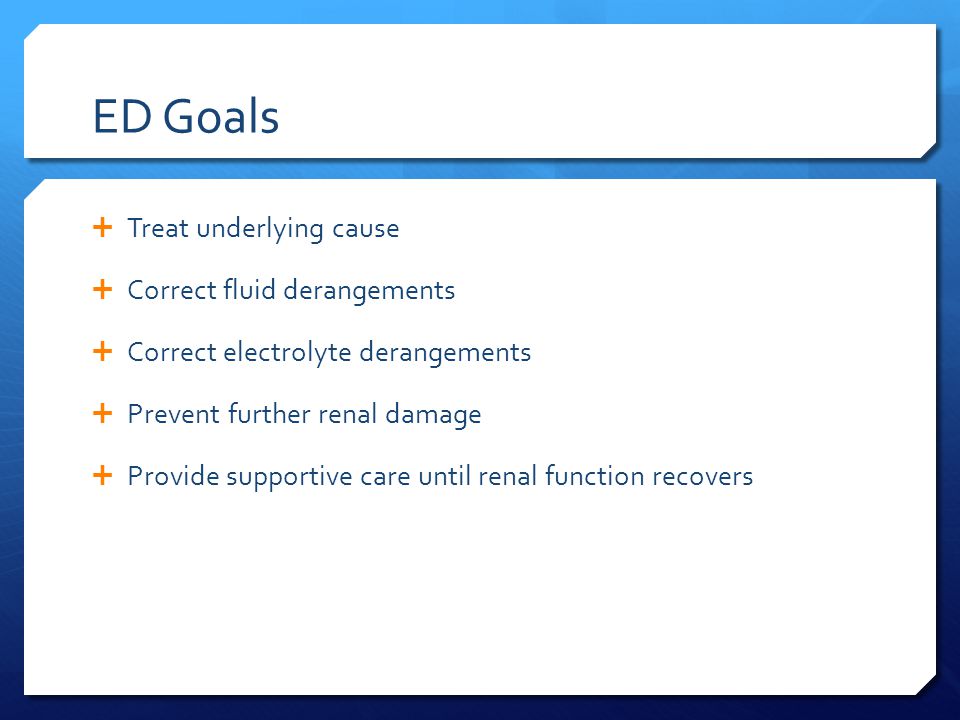 ED Goals

+ Treat underlying cause

+ Correct fluid derangements

+ Correct electrolyte derangements

+ Prevent further renal damage

+ Provide supportive care until renal function recovers